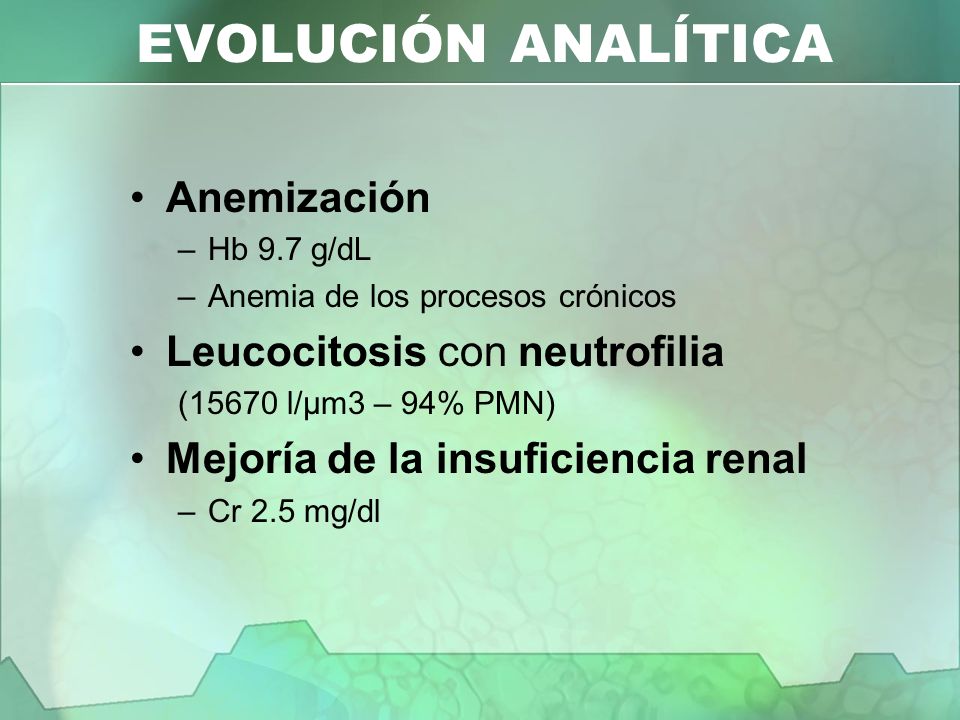 EVOLUCIÓN ANALÍTICA

• Anemización
– Hb 9.7 g/dL
– Anemia de los procesos crónicos

• Leucocitosis con neutrofilia
(15670 l/µm3 – 94% PMN)

• Mejoría de la insuficiencia renal
– Cr 2.5 mg/dl